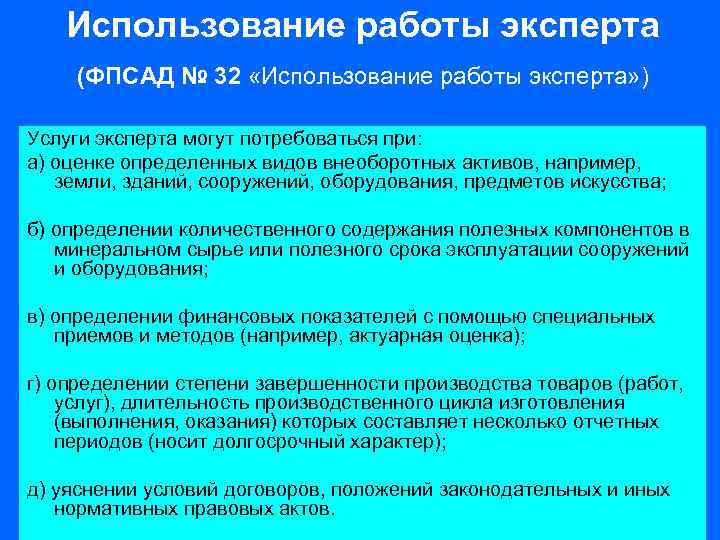 Использование работы эксперта

(ФПСАД № 32 «Использование работы эксперта»)

Услуги эксперта могут потребоваться при:
а) оценке определенных видов внеоборотных активов, например, земли, зданий, сооружений, оборудования, предметов искусства;

б) определении количественного содержания полезных компонентов в минеральном сырье или полезного срока эксплуатации сооружений и оборудования;

в) определении финансовых показателей с помощью специальных приемов и методов (например, актуарная оценка);

г) определении степени завершенности производства товаров (работ, услуг), длительность производственного цикла изготовления (выполнения, оказания) которых составляет несколько отчетных периодов (носит долгосрочный характер);

д) уяснении условий договоров, положений законодательных и иных нормативных правовых актов.